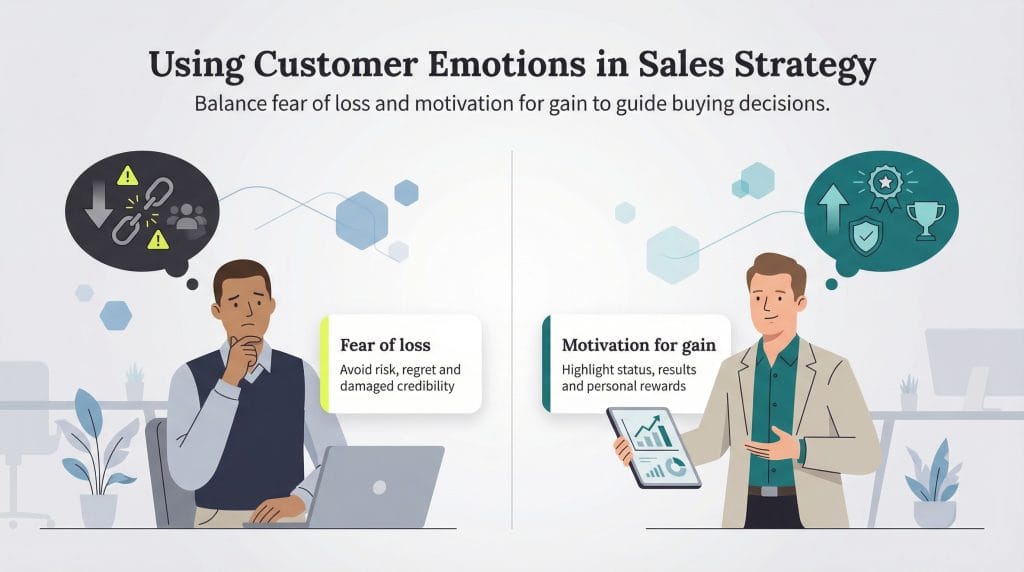 Using Customer Emotions in Sales Strategy

Balance fear of loss and motivation for gain to guide buying decisions.

Fear of loss

Avoid risk, regret and damaged credibility

Motivation for gain

Highlight status, results and personal rewards